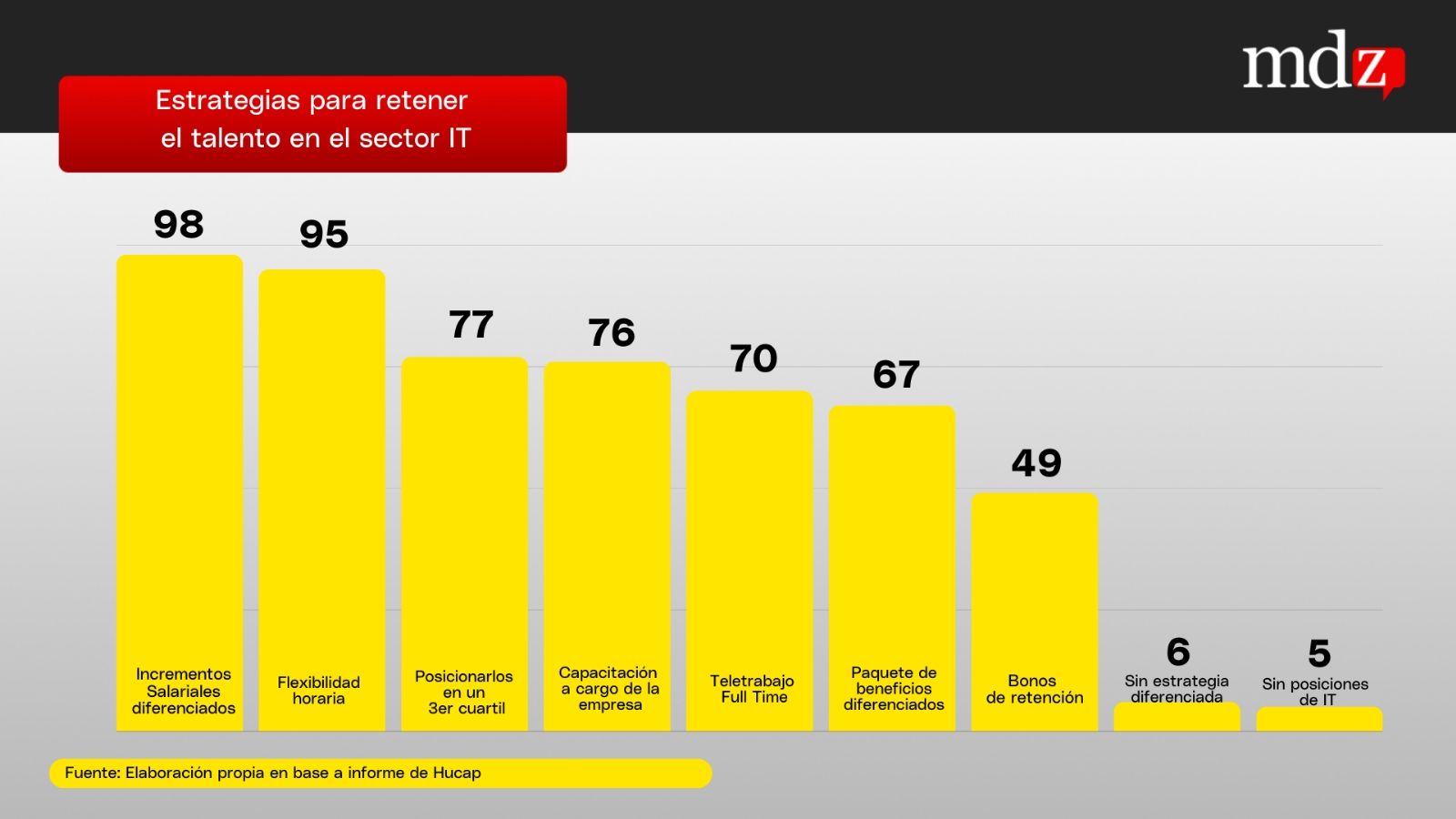 mdz

Estrategias para retener el talento en el sector IT

98
Incrementos Salariales diferenciados

95
Flexibilidad horaria

77
Posicionarlos en un 3er cuartil

76
Capacitación a cargo de la empresa

70
Teletrabajo Full Time

67
Paquete de beneficios diferenciados

49
Bonos de retención

6
Sin estrategia diferenciada

5
Sin posiciones de IT

Fuente: Elaboración propia en base a informe de Hucap